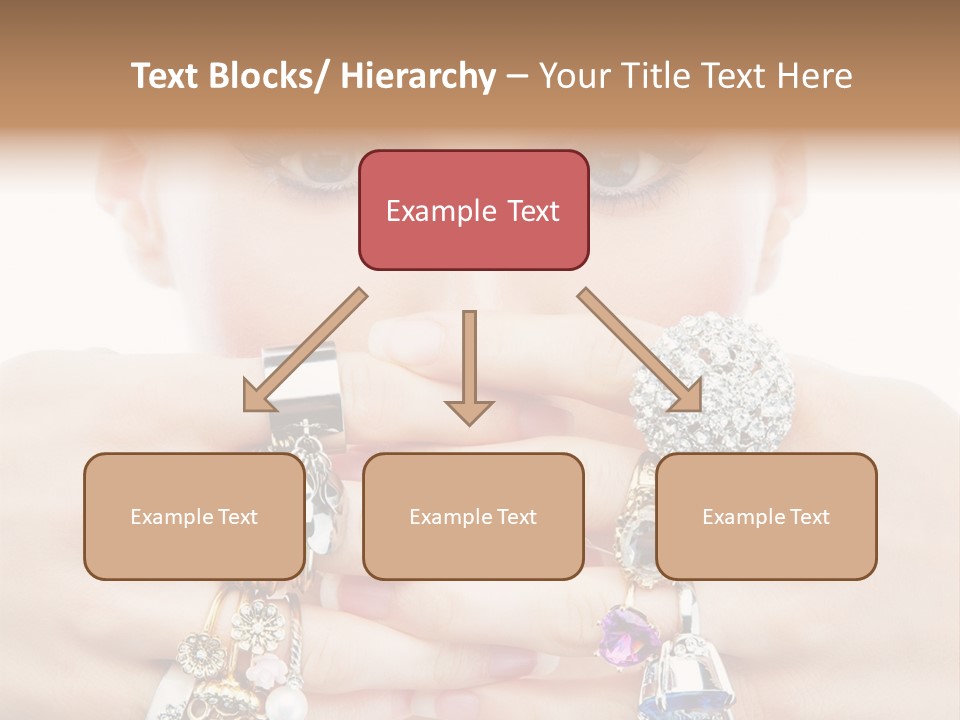 Text Blocks/ Hierarchy – Your Title Text Here

Example Text

Example Text

Example Text

Example Text